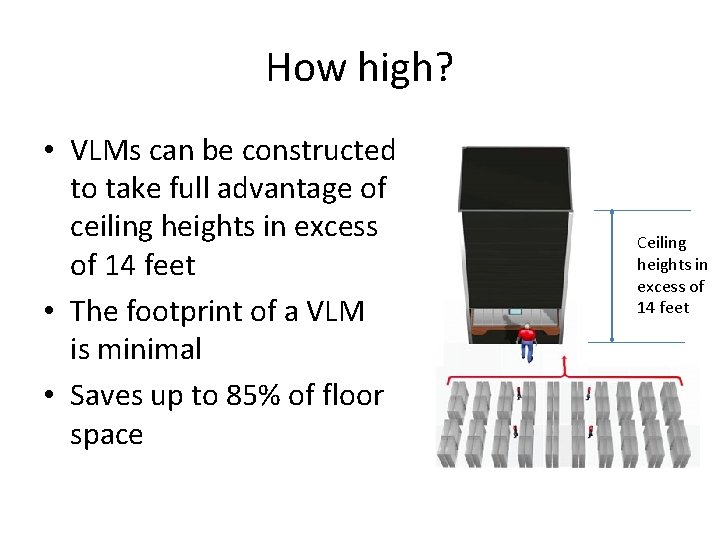 How high?

• VLMs can be constructed to take full advantage of ceiling heights in excess of 14 feet

• The footprint of a VLM is minimal

• Saves up to 85% of floor space

Ceiling heights in excess of 14 feet